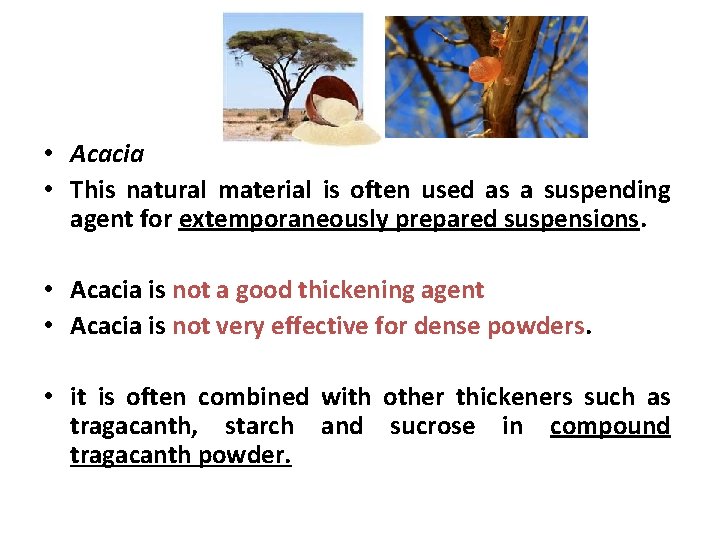 • Acacia
• This natural material is often used as a suspending agent for extemporaneously prepared suspensions.

• Acacia is not a good thickening agent
• Acacia is not very effective for dense powders.

• it is often combined with other thickeners such as tragacanth, starch and sucrose in compound tragacanth powder.